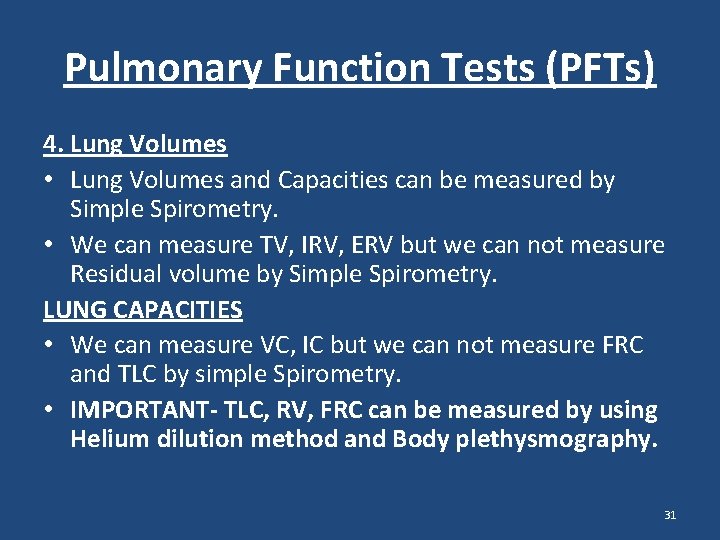 Pulmonary Function Tests (PFTs)

4. Lung Volumes

• Lung Volumes and Capacities can be measured by Simple Spirometry.

• We can measure TV, IRV, ERV but we can not measure Residual volume by Simple Spirometry.

LUNG CAPACITIES

• We can measure VC, IC but we can not measure FRC and TLC by simple Spirometry.

• IMPORTANT- TLC, RV, FRC can be measured by using Helium dilution method and Body plethysmography.

31